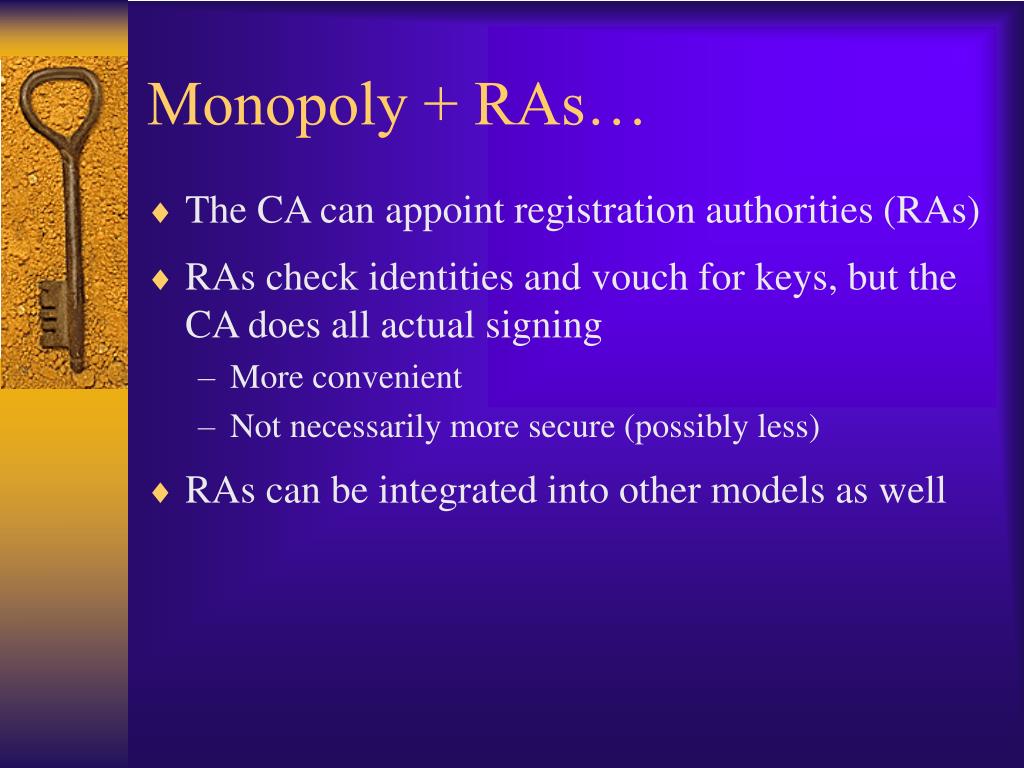 Monopoly + RAs…

♦ The CA can appoint registration authorities (RAs)

♦ RAs check identities and vouch for keys, but the CA does all actual signing

– More convenient

– Not necessarily more secure (possibly less)

♦ RAs can be integrated into other models as well